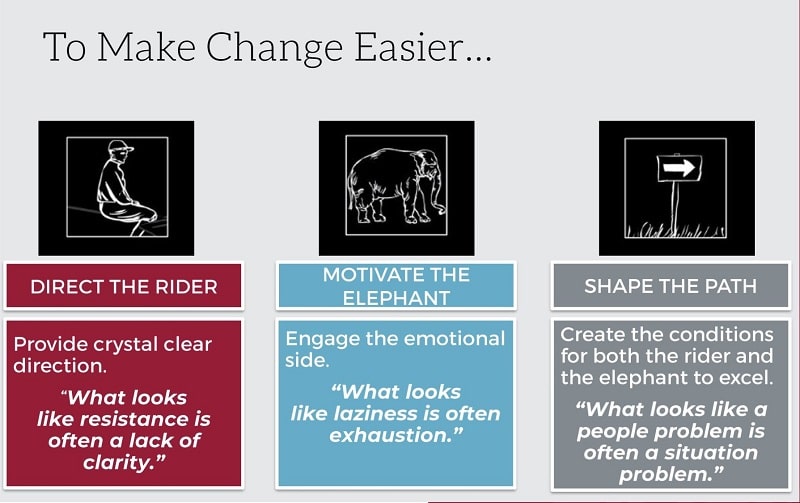 To Make Change Easier…

DIRECT THE RIDER

Provide crystal clear direction.

"What looks like resistance is often a lack of clarity."

MOTIVATE THE ELEPHANT

Engage the emotional side.

"What looks like laziness is often exhaustion."

SHAPE THE PATH

Create the conditions for both the rider and the elephant to excel.

"What looks like a people problem is often a situation problem."